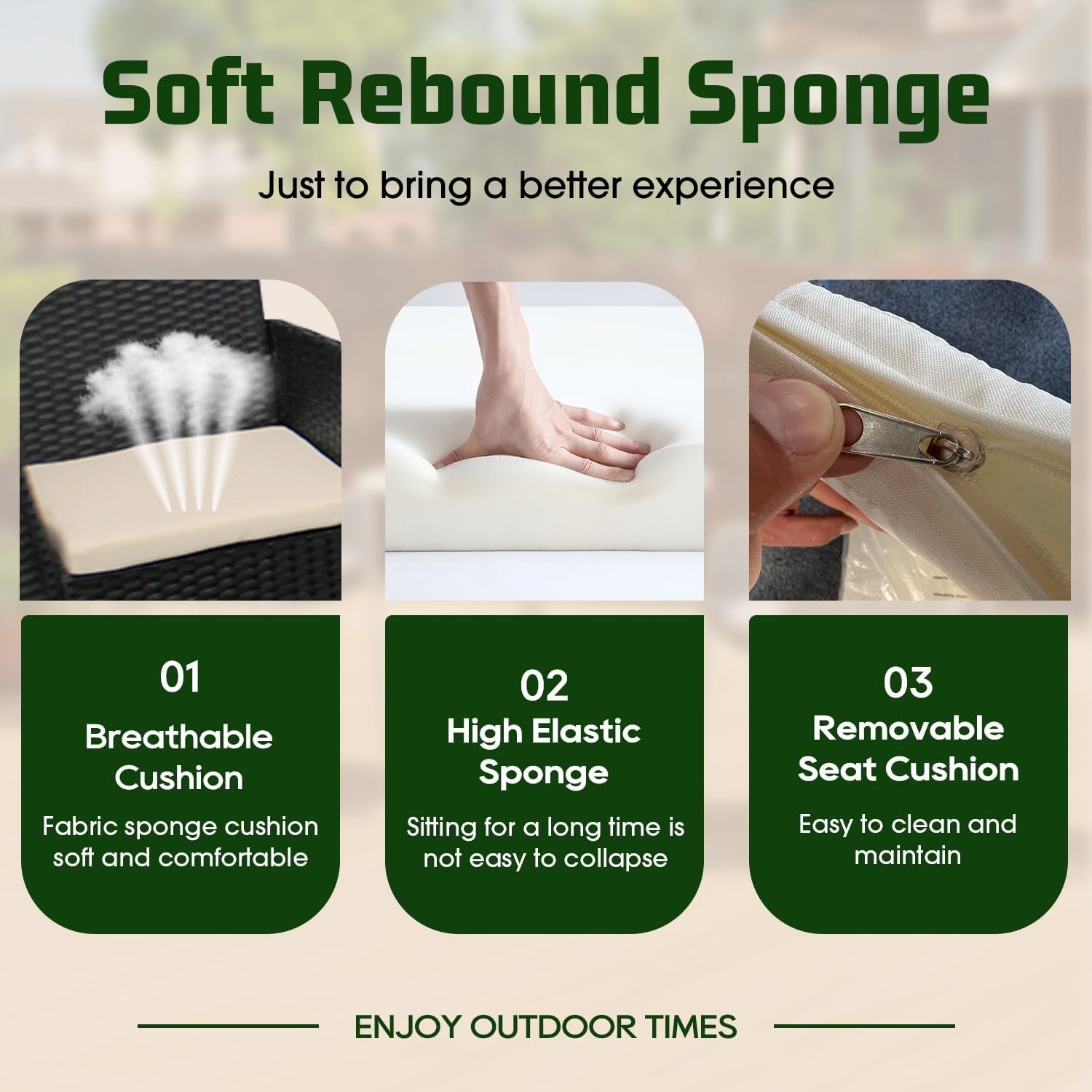 Soft Rebound Sponge

Just to bring a better experience

01
Breathable Cushion
Fabric sponge cushion soft and comfortable

02
High Elastic Sponge
Sitting for a long time is not easy to collapse

03
Removable Seat Cushion
Easy to clean and maintain

ENJOY OUTDOOR TIMES